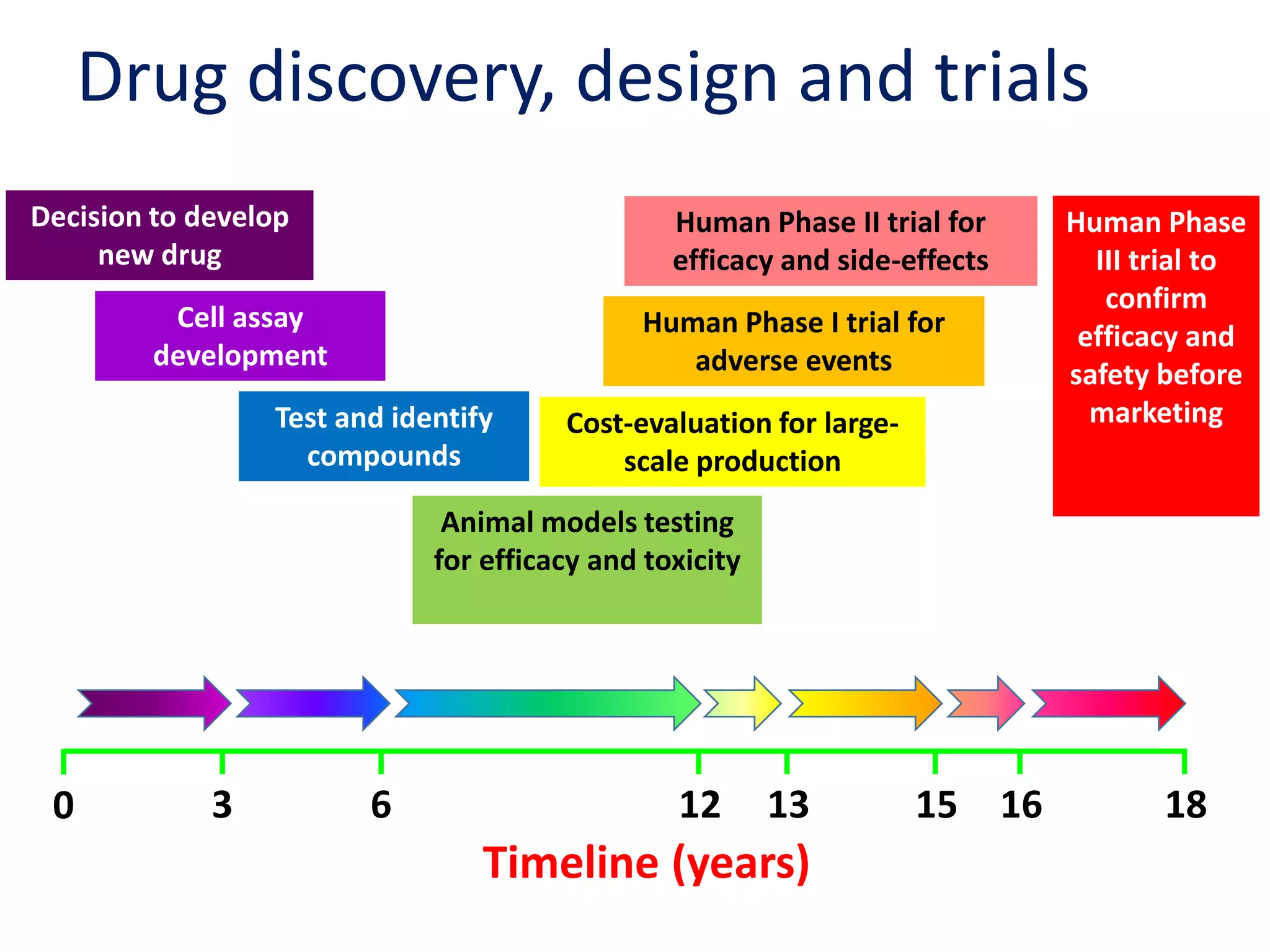 Drug discovery, design and trials

Decision to develop new drug

Cell assay development

Test and identify compounds

Animal models testing for efficacy and toxicity

Cost-evaluation for large-scale production

Human Phase I trial for adverse events

Human Phase II trial for efficacy and side-effects

Human Phase III trial to confirm efficacy and safety before marketing

0 3 6 12 13 15 16 18

Timeline (years)